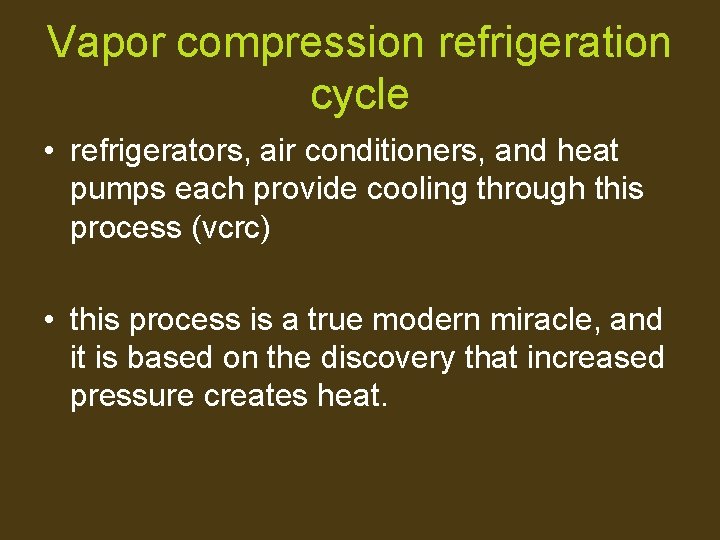 Vapor compression refrigeration cycle

• refrigerators, air conditioners, and heat pumps each provide cooling through this process (vcrc)

• this process is a true modern miracle, and it is based on the discovery that increased pressure creates heat.